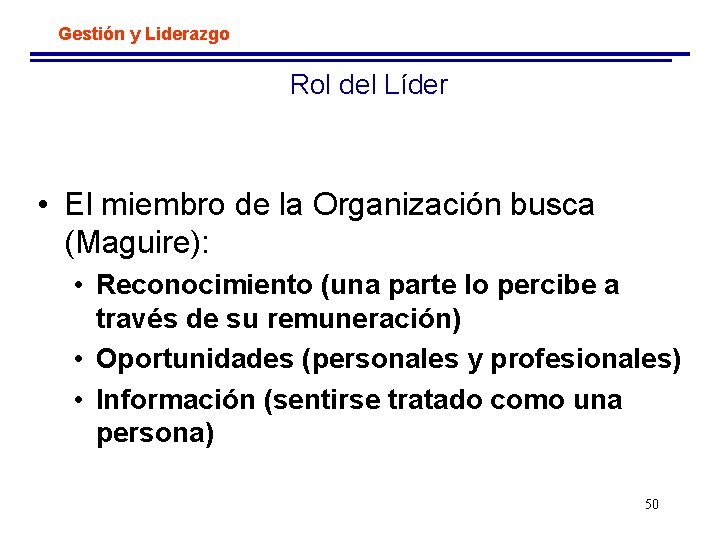 Gestión y Liderazgo

Rol del Líder

• El miembro de la Organización busca (Maguire):
  • Reconocimiento (una parte lo percibe a través de su remuneración)
  • Oportunidades (personales y profesionales)
  • Información (sentirse tratado como una persona)

50